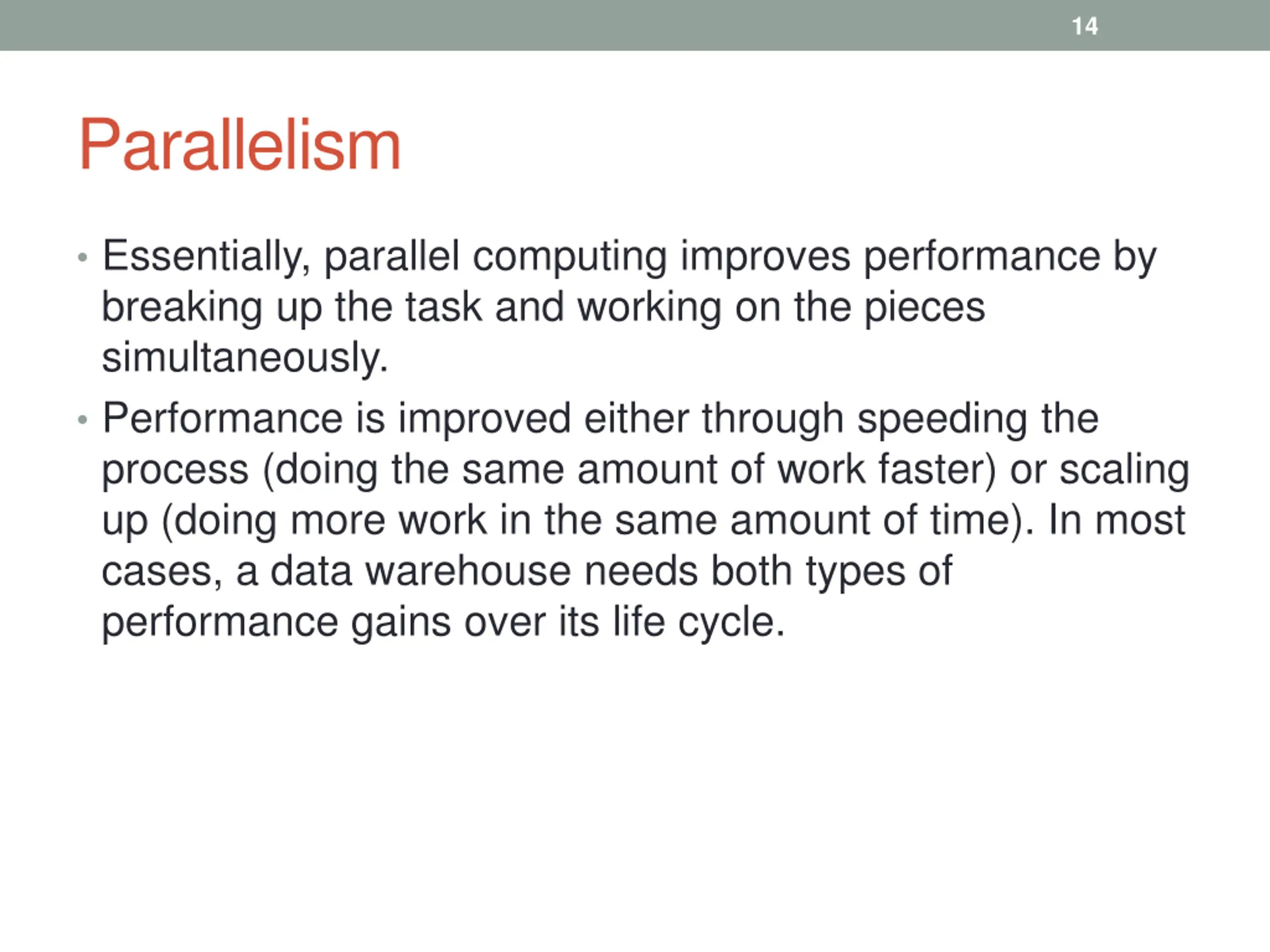 14

Parallelism

• Essentially, parallel computing improves performance by breaking up the task and working on the pieces simultaneously.
• Performance is improved either through speeding the process (doing the same amount of work faster) or scaling up (doing more work in the same amount of time). In most cases, a data warehouse needs both types of performance gains over its life cycle.